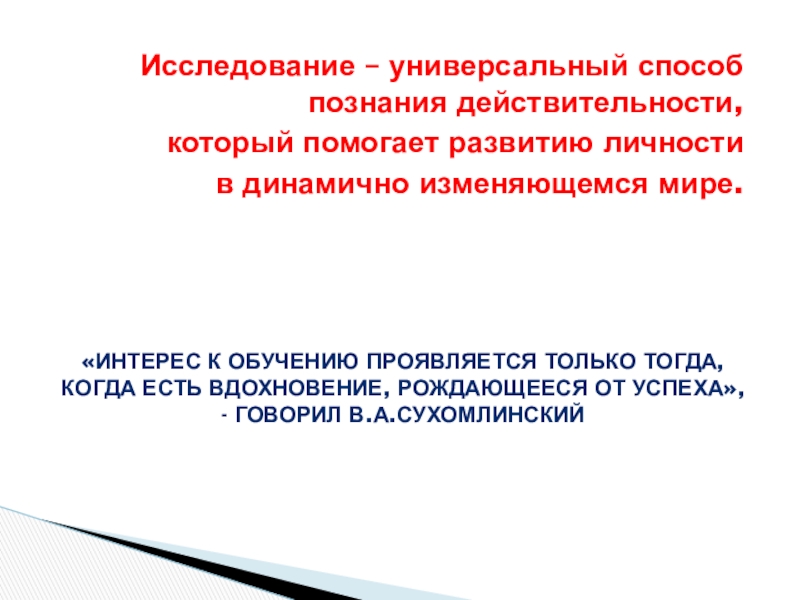 Исследование – универсальный способ познания действительности, который помогает развитию личности в динамично изменяющемся мире.

«ИНТЕРЕС К ОБУЧЕНИЮ ПРОЯВЛЯЕТСЯ ТОЛЬКО ТОГДА, КОГДА ЕСТЬ ВДОХНОВЕНИЕ, РОЖДАЮЩЕЕСЯ ОТ УСПЕХА», - ГОВОРИЛ В.А.СУХОМЛИНСКИЙ